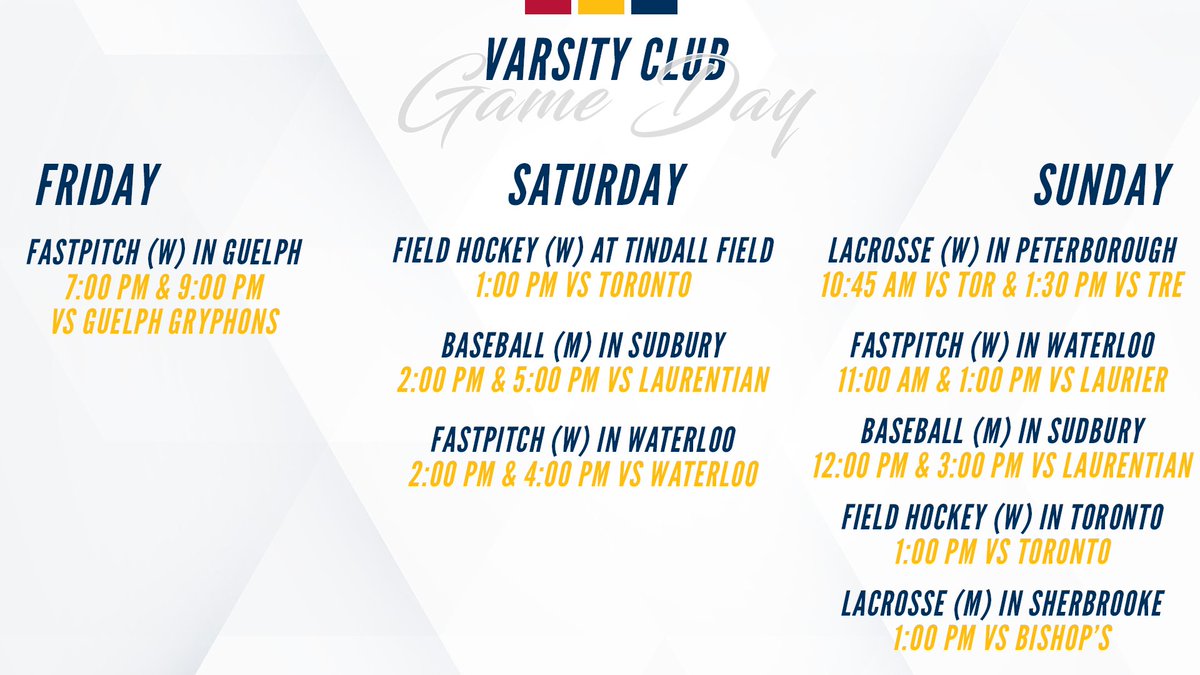 VARSITY CLUB
Game Day

FRIDAY

FASTPITCH (W) IN GUELPH
7:00 PM & 9:00 PM
VS GUELPH GRYPHONS

SATURDAY

FIELD HOCKEY (W) AT TINDALL FIELD
1:00 PM VS TORONTO

BASEBALL (M) IN SUDBURY
2:00 PM & 5:00 PM VS LAURENTIAN

FASTPITCH (W) IN WATERLOO
2:00 PM & 4:00 PM VS WATERLOO

SUNDAY

LACROSSE (W) IN PETERBOROUGH
10:45 AM VS TOR & 1:30 PM VS TRE

FASTPITCH (W) IN WATERLOO
11:00 AM & 1:00 PM VS LAURIER

BASEBALL (M) IN SUDBURY
12:00 PM & 3:00 PM VS LAURENTIAN

FIELD HOCKEY (W) IN TORONTO
1:00 PM VS TORONTO

LACROSSE (M) IN SHERBROOKE
1:00 PM VS BISHOP'S